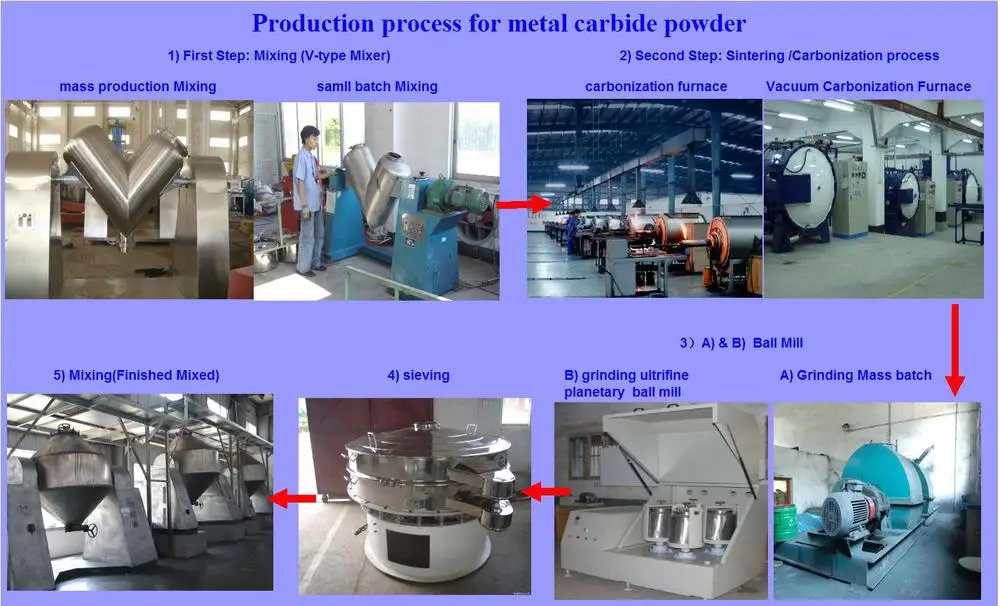 Production process for metal carbide powder

1) First Step: Mixing (V-type Mixer)

mass production Mixing

samll batch Mixing

2) Second Step: Sintering /Carbonization process

carbonization furnace

Vacuum Carbonization Furnace

3）A) & B) Ball Mill

5) Mixing(Finished Mixed)

4) sieving

B) grinding ultrifine planetary ball mill

A) Grinding Mass batch